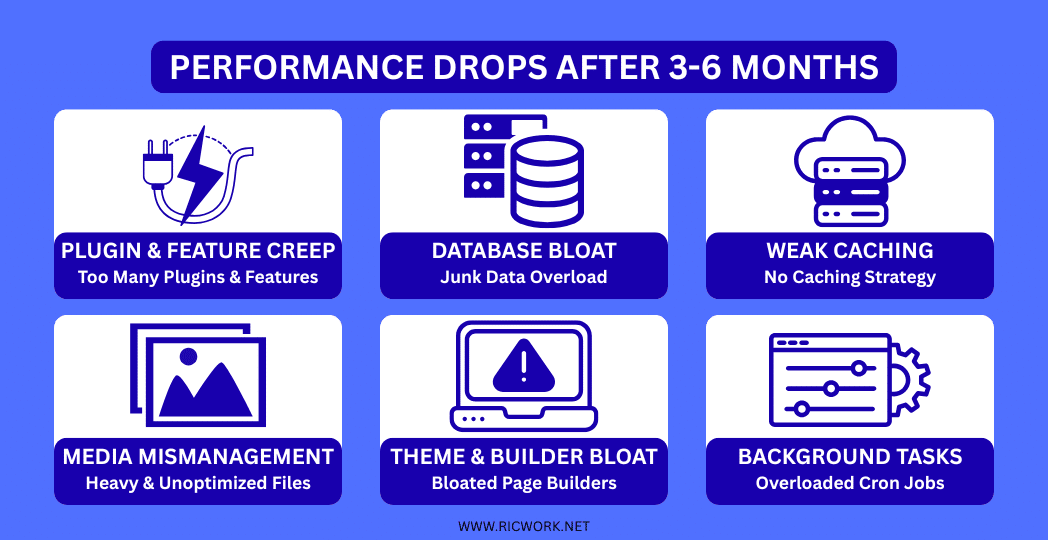 PERFORMANCE DROPS AFTER 3-6 MONTHS

PLUGIN & FEATURE CREEP
Too Many Plugins & Features

DATABASE BLOAT
Junk Data Overload

WEAK CACHING
No Caching Strategy

MEDIA MISMANAGEMENT
Heavy & Unoptimized Files

THEME & BUILDER BLOAT
Bloated Page Builders

BACKGROUND TASKS
Overloaded Cron Jobs

WWW.RICWORK.NET